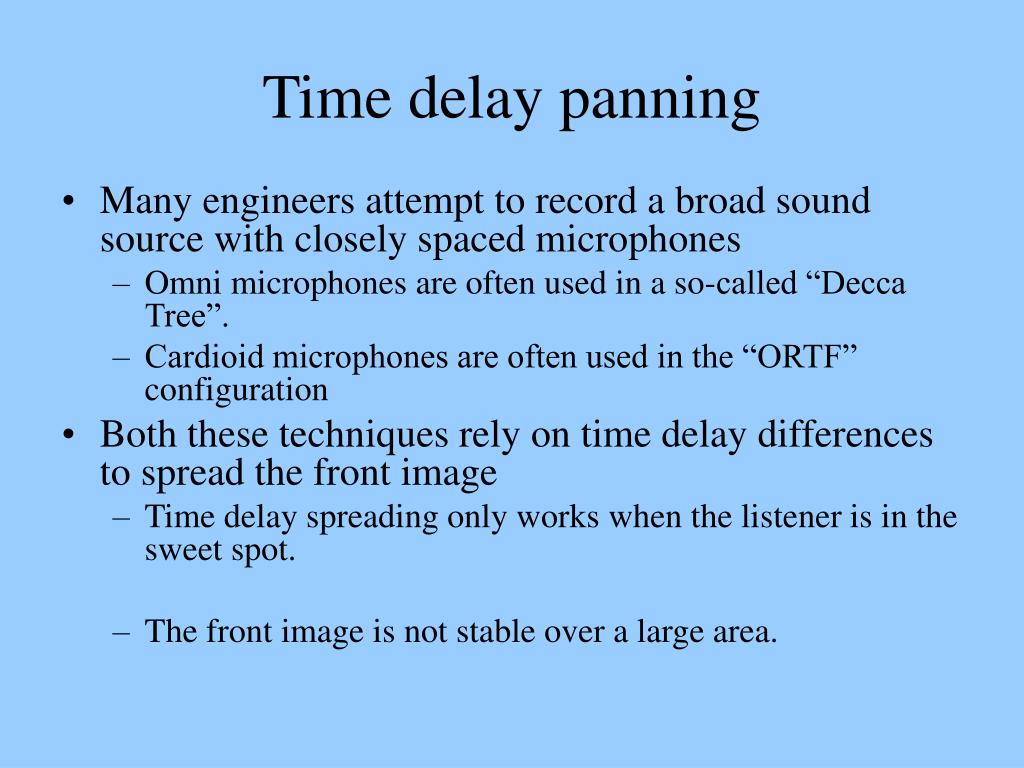 Time delay panning

• Many engineers attempt to record a broad sound source with closely spaced microphones
  – Omni microphones are often used in a so-called “Decca Tree”.
  – Cardioid microphones are often used in the “ORTF” configuration
• Both these techniques rely on time delay differences to spread the front image
  – Time delay spreading only works when the listener is in the sweet spot.

  – The front image is not stable over a large area.